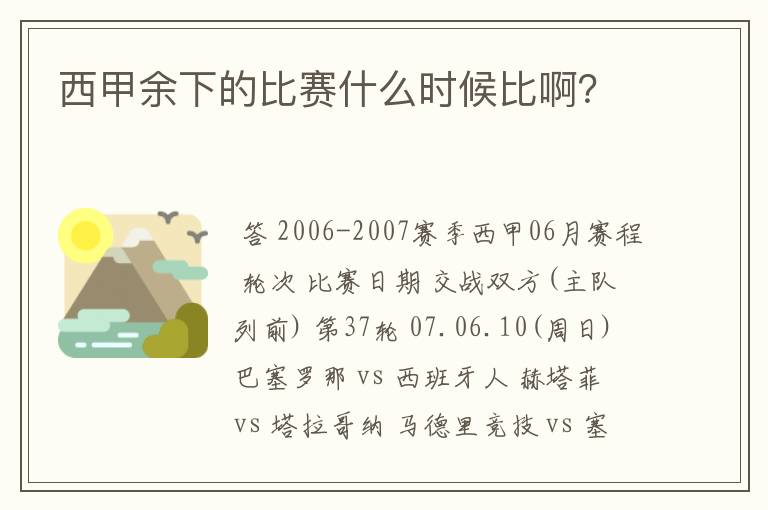 西甲余下的比赛什么时候比啊?

答 2006-2007赛季西甲06月赛程 轮次 比赛日期 交战双方(主队列前) 第37轮 07.06.10(周日) 巴塞罗那 vs 西班牙人 赫塔菲 vs 塔拉哥纳 马德里竞技 vs 塞